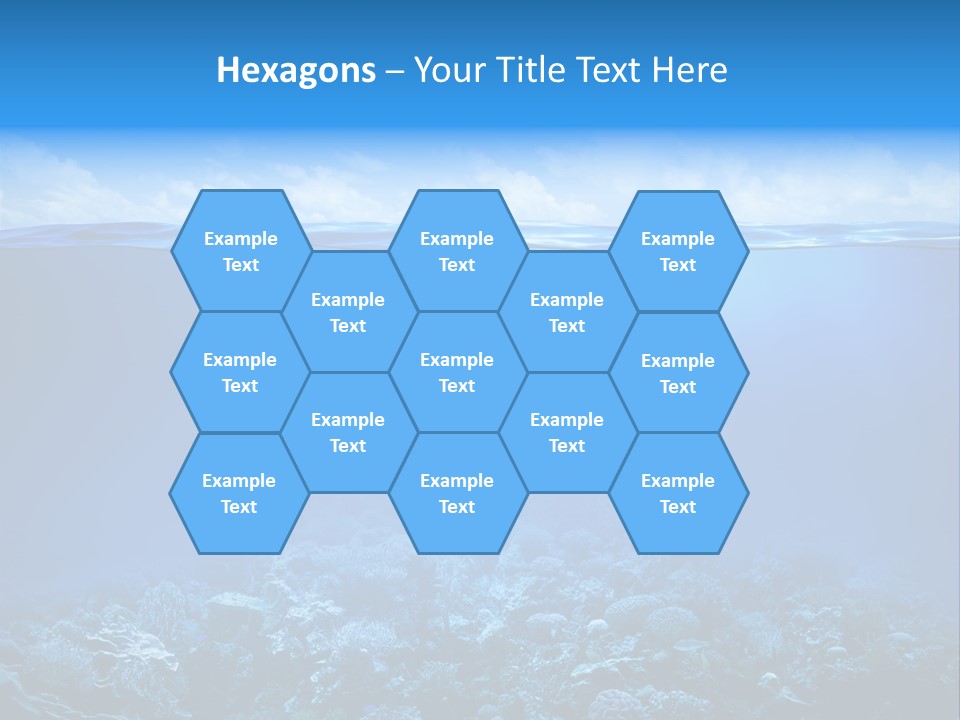 Hexagons – Your Title Text Here

Example Text

Example Text

Example Text

Example Text

Example Text

Example Text

Example Text

Example Text

Example Text

Example Text

Example Text

Example Text

Example Text